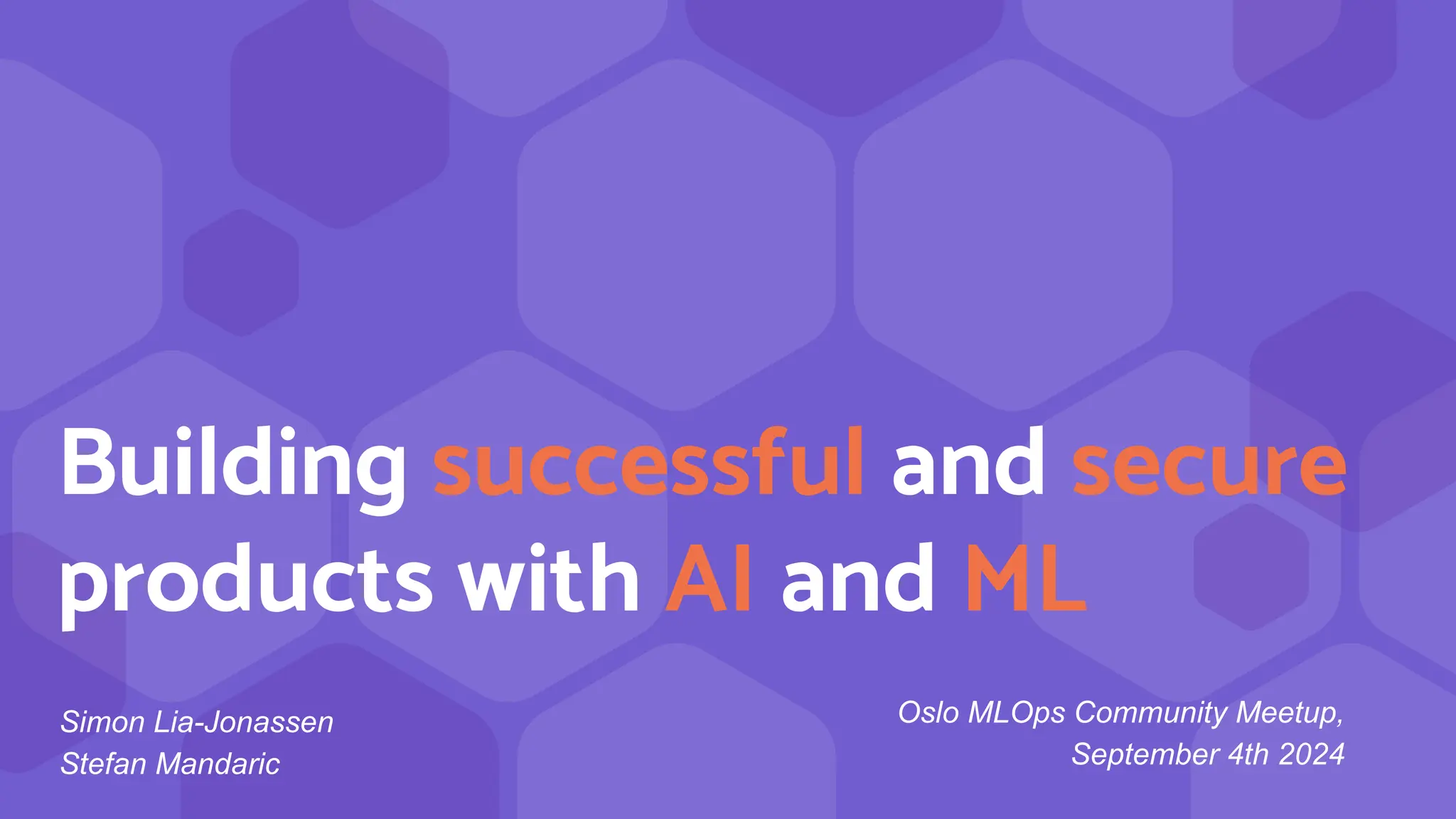 Building successful and secure products with AI and ML

Simon Lia-Jonassen
Stefan Mandaric

Oslo MLOps Community Meetup,
September 4th 2024